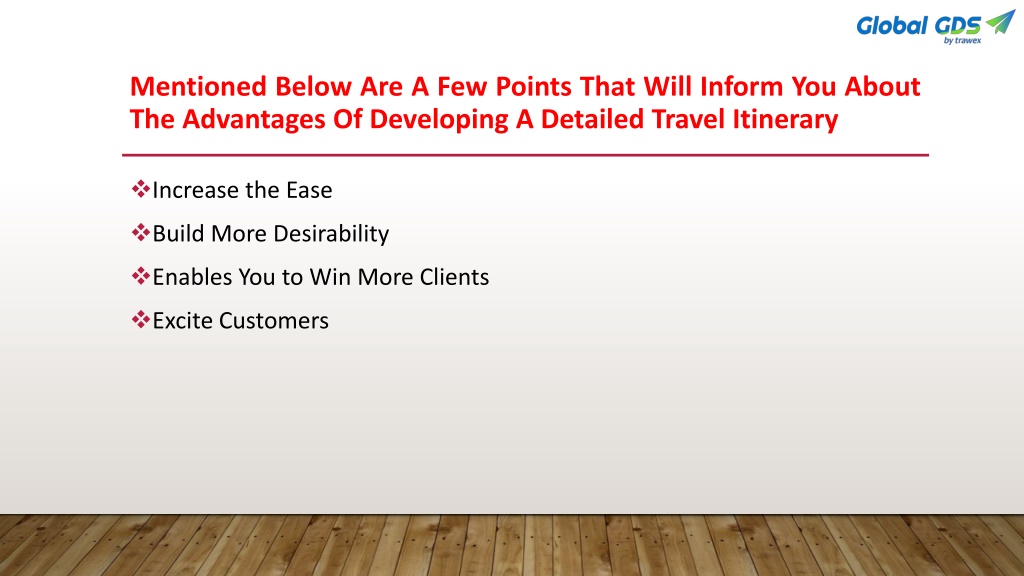 Global GDS
by trawex

Mentioned Below Are A Few Points That Will Inform You About The Advantages Of Developing A Detailed Travel Itinerary

❖Increase the Ease

❖Build More Desirability

❖Enables You to Win More Clients

❖Excite Customers